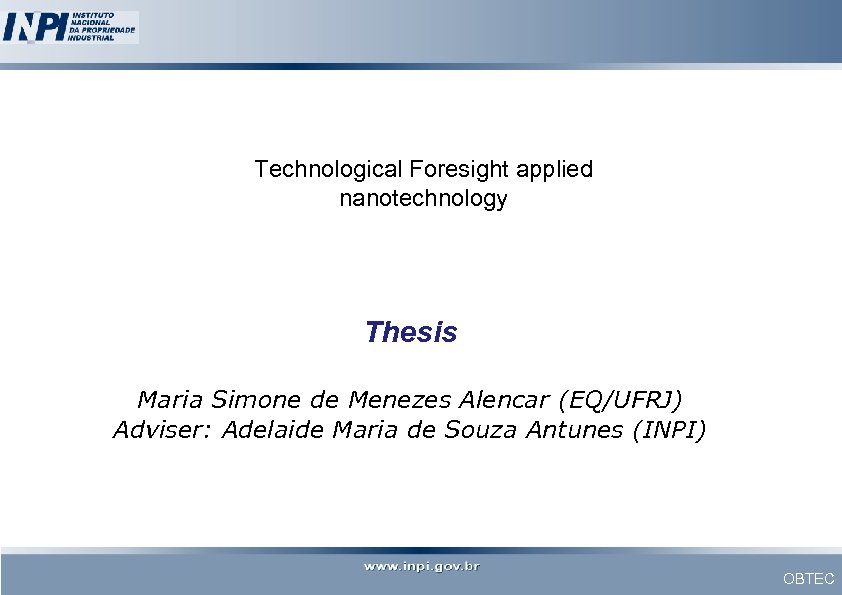 INPI INSTITUTO NACIONAL DA PROPRIEDADE INDUSTRIAL

Technological Foresight applied nanotechnology

Thesis

Maria Simone de Menezes Alencar (EQ/UFRJ)
Adviser: Adelaide Maria de Souza Antunes (INPI)

www.inpi.gov.br

OBTEC